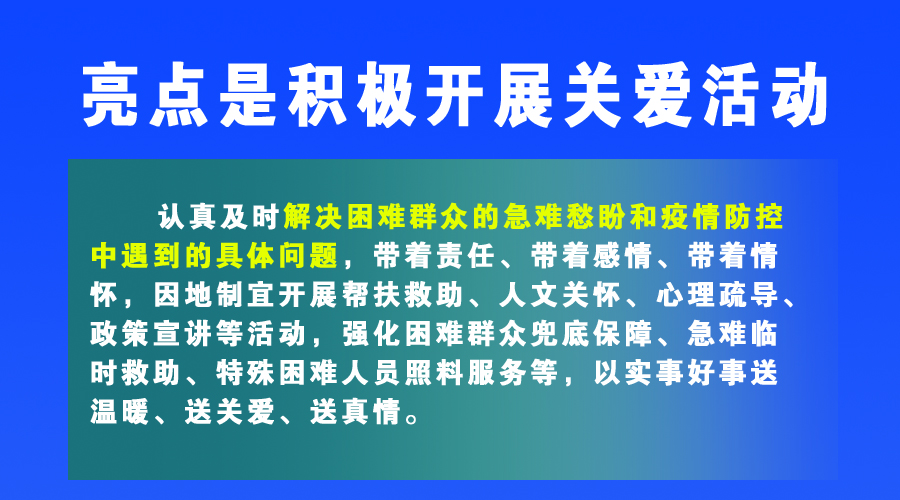 亮点是积极开展关爱活动

认真及时解决困难群众的急难愁盼和疫情防控中遇到的具体问题，带着责任、带着感情、带着情怀，因地制宜开展帮扶救助、人文关怀、心理疏导、政策宣讲等活动，强化困难群众兜底保障、急难临时救助、特殊困难人员照料服务等，以实事好事送温暖、送关爱、送真情。